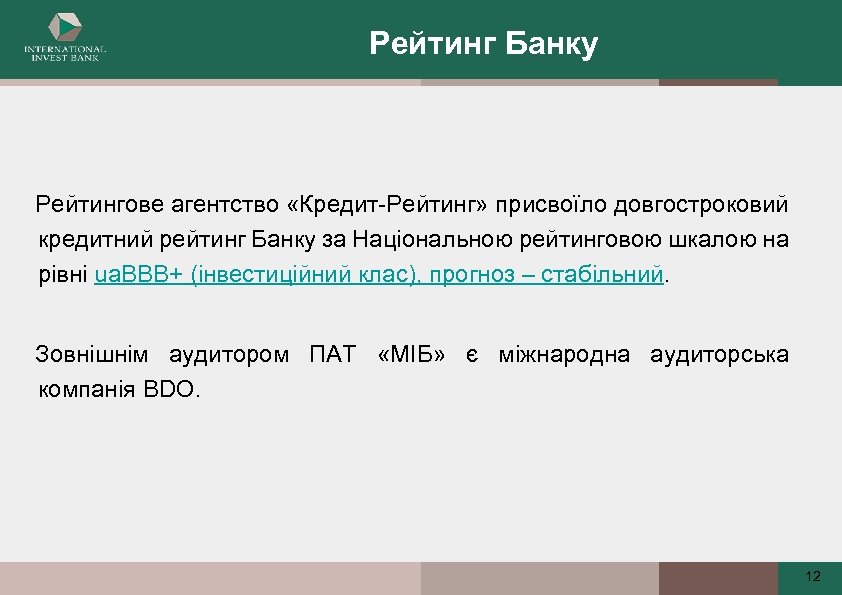 INTERNATIONAL INVEST BANK

Рейтинг Банку

Рейтингове агентство «Кредит-Рейтинг» присвоїло довгостроковий кредитний рейтинг Банку за Національною рейтинговою шкалою на рівні uaBBB+ (інвестиційний клас), прогноз – стабільний.

Зовнішнім аудитором ПАТ «МІБ» є міжнародна аудиторська компанія BDO.

12